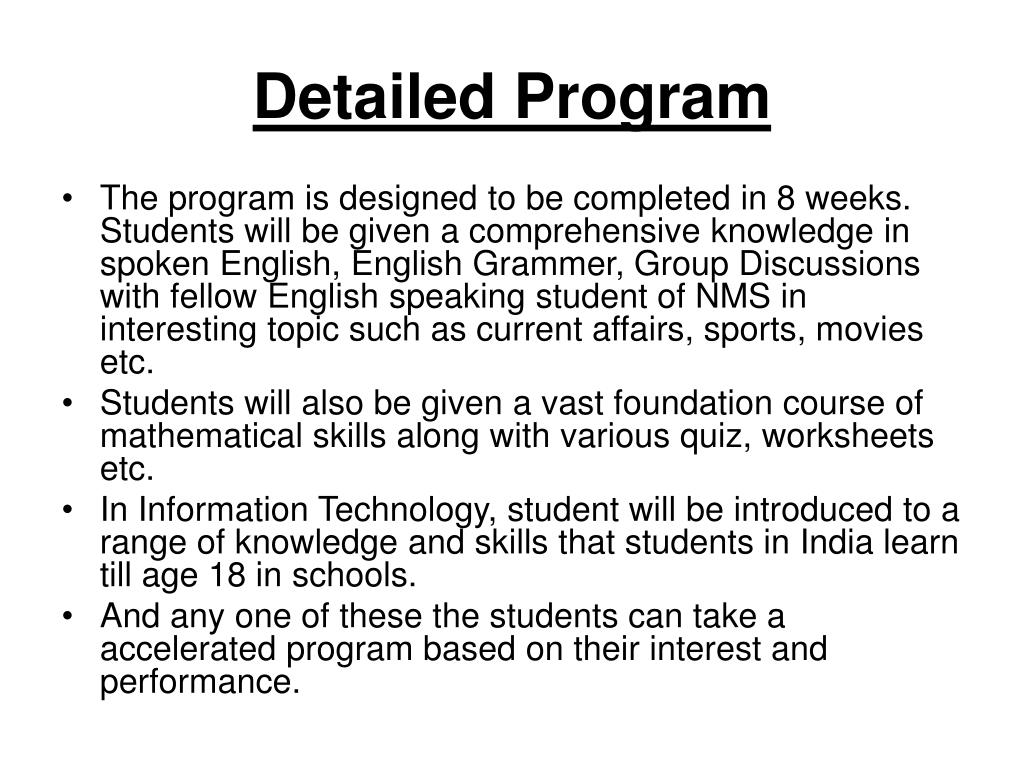 Detailed Program

• The program is designed to be completed in 8 weeks. Students will be given a comprehensive knowledge in spoken English, English Grammer, Group Discussions with fellow English speaking student of NMS in interesting topic such as current affairs, sports, movies etc.
• Students will also be given a vast foundation course of mathematical skills along with various quiz, worksheets etc.
• In Information Technology, student will be introduced to a range of knowledge and skills that students in India learn till age 18 in schools.
• And any one of these the students can take a accelerated program based on their interest and performance.